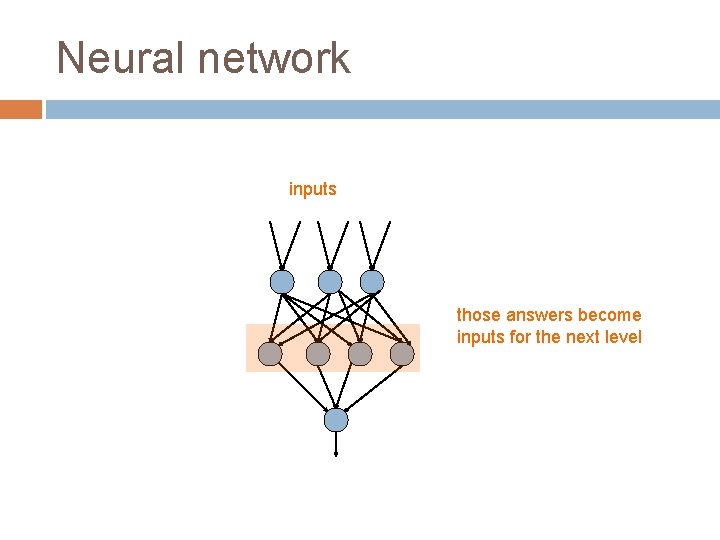 Neural network

inputs

those answers become inputs for the next level